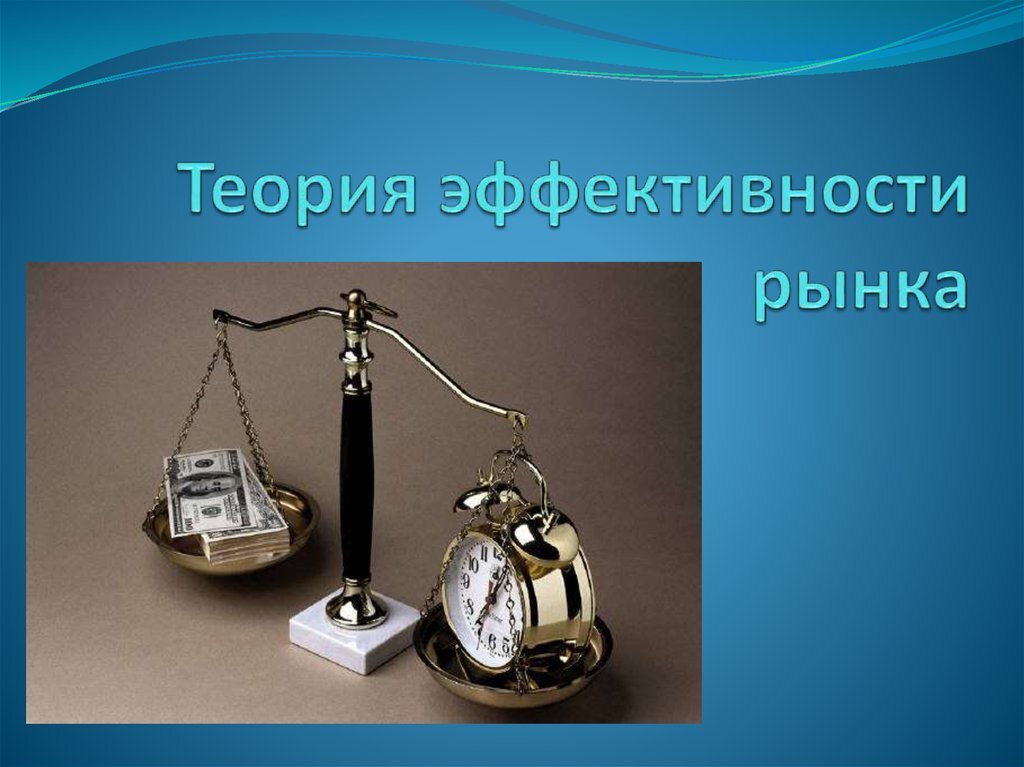 Теория эффективности рынка